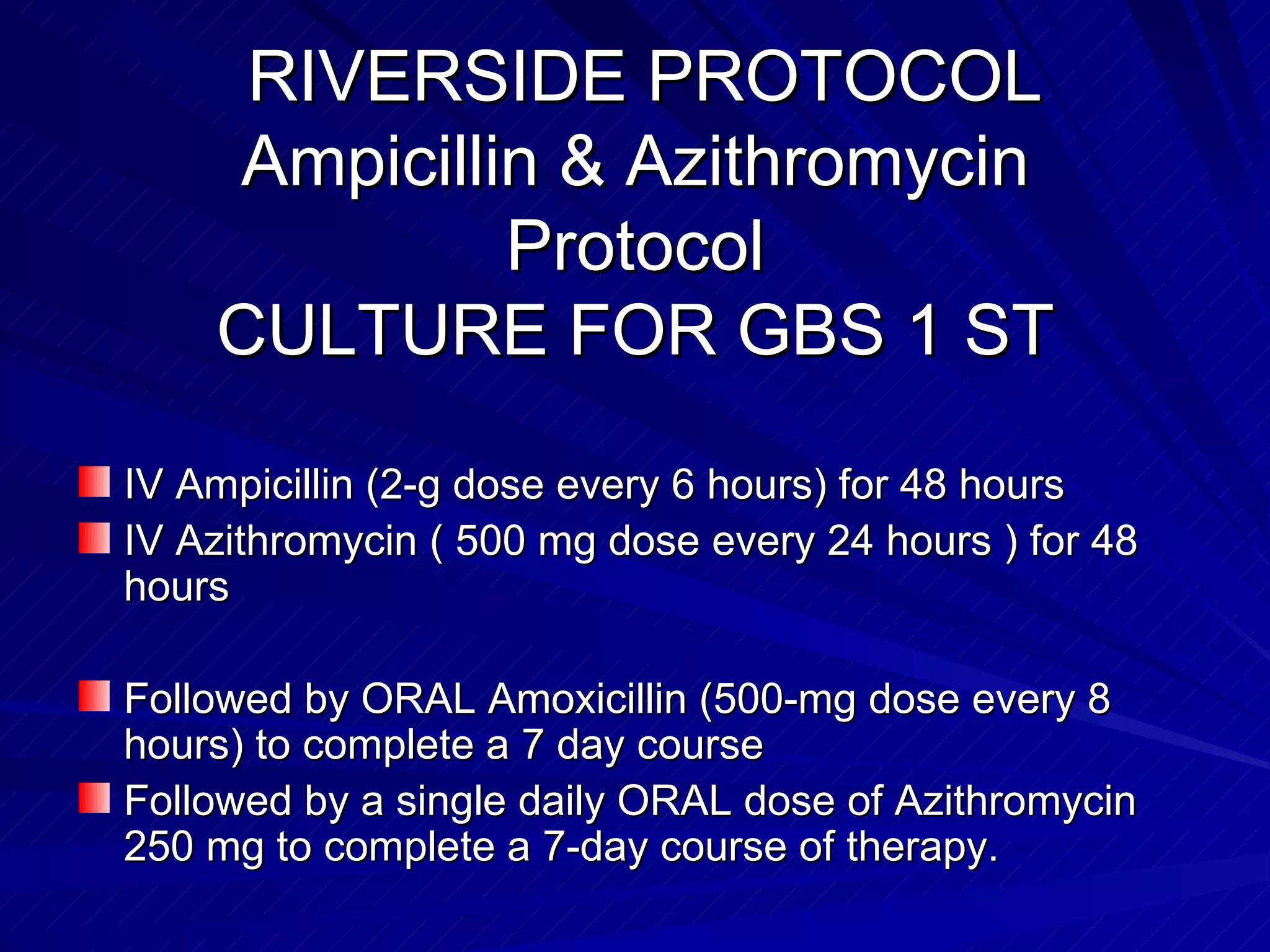 RIVERSIDE PROTOCOL
Ampicillin & Azithromycin Protocol
CULTURE FOR GBS 1 ST

IV Ampicillin (2-g dose every 6 hours) for 48 hours
IV Azithromycin ( 500 mg dose every 24 hours ) for 48 hours

Followed by ORAL Amoxicillin (500-mg dose every 8 hours) to complete a 7 day course
Followed by a single daily ORAL dose of Azithromycin 250 mg to complete a 7-day course of therapy.